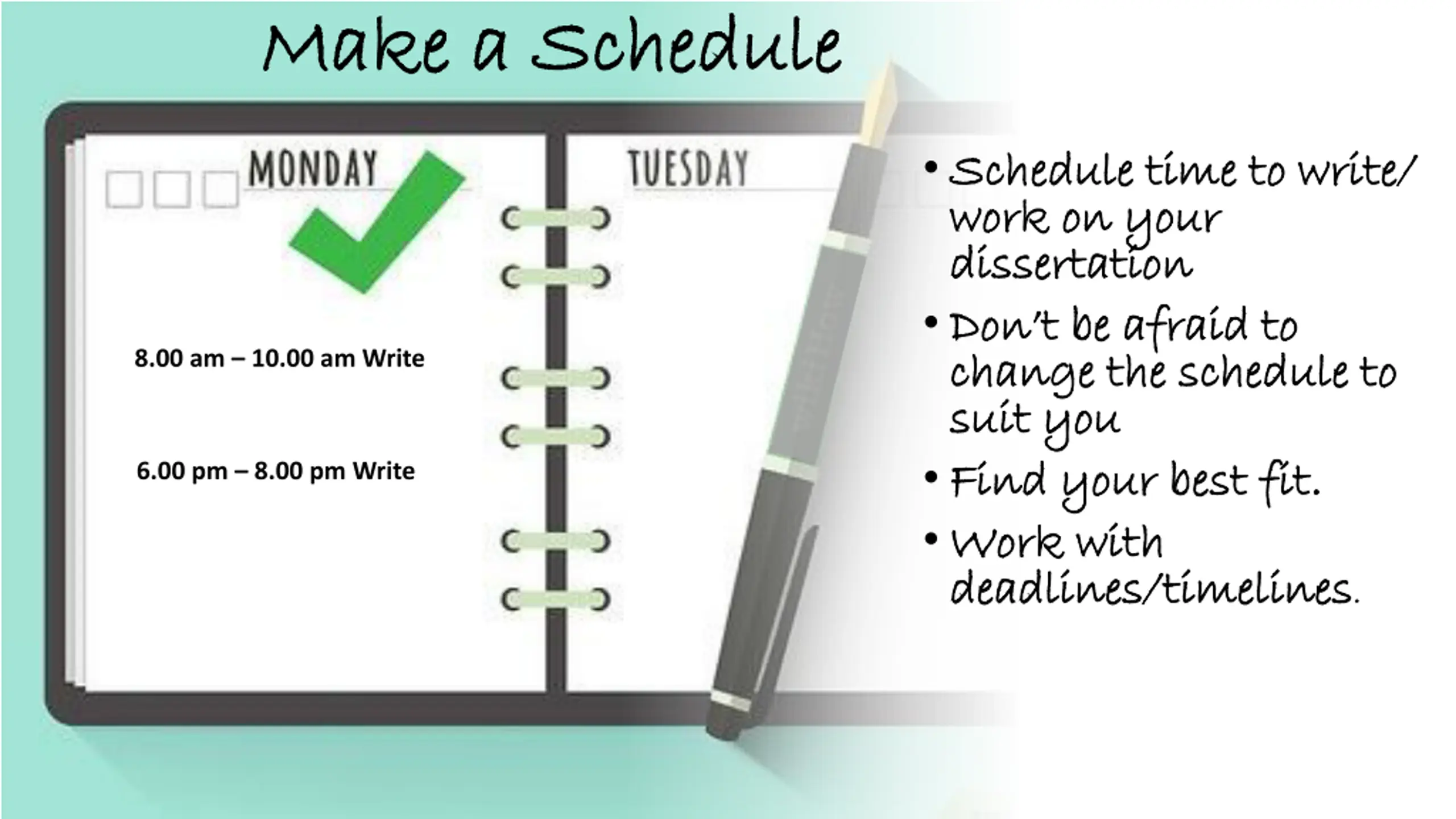 Make a Schedule

MONDAY

8.00 am – 10.00 am Write

6.00 pm – 8.00 pm Write

TUESDAY

• Schedule time to write/ work on your dissertation

• Don't be afraid to change the schedule to suit you

• Find your best fit.

• Work with deadlines/timelines.